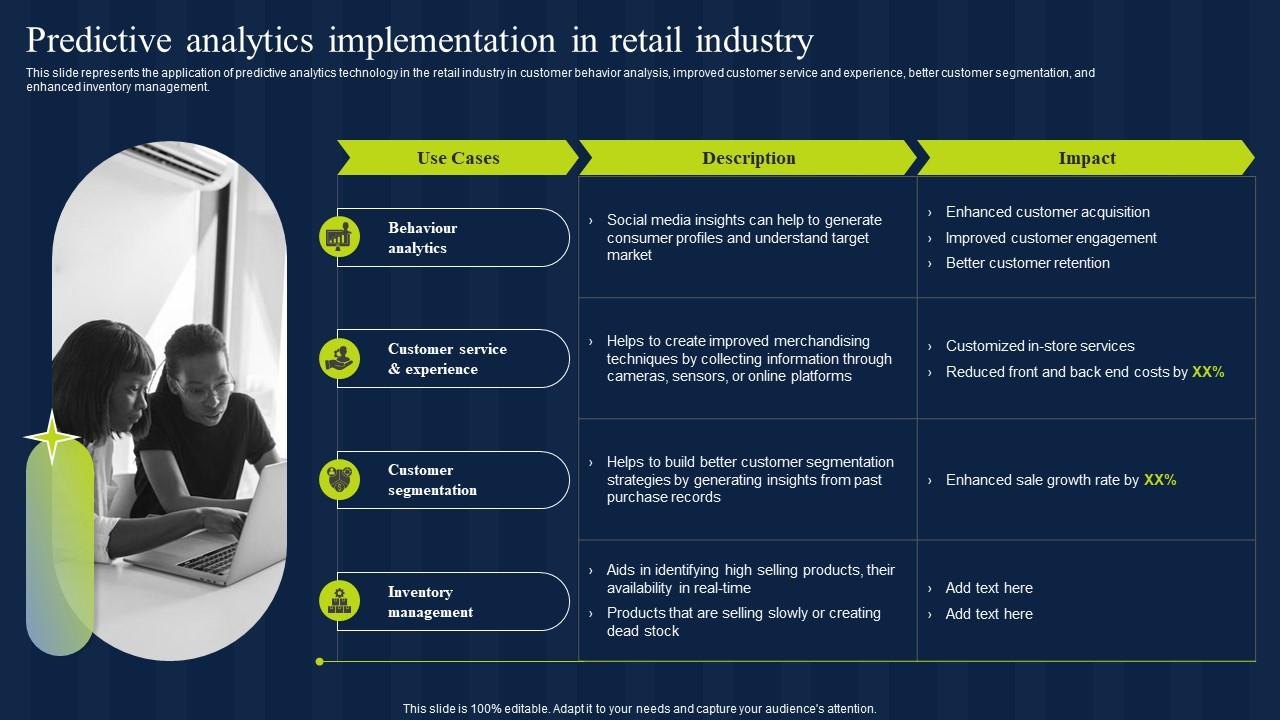 Predictive analytics implementation in retail industry

This slide represents the application of predictive analytics technology in the retail industry in customer behavior analysis, improved customer service and experience, better customer segmentation, and enhanced inventory management.

| Use Cases | Description | Impact |
|---|---|---|
| Behaviour analytics | › Social media insights can help to generate consumer profiles and understand target market | › Enhanced customer acquisition › Improved customer engagement › Better customer retention |
| Customer service & experience | › Helps to create improved merchandising techniques by collecting information through cameras, sensors, or online platforms | › Customized in-store services › Reduced front and back end costs by XX% |
| Customer segmentation | › Helps to build better customer segmentation strategies by generating insights from past purchase records | › Enhanced sale growth rate by XX% |
| Inventory management | › Aids in identifying high selling products, their availability in real-time › Products that are selling slowly or creating dead stock | › Add text here › Add text here |

This slide is 100% editable. Adapt it to your needs and capture your audience's attention.